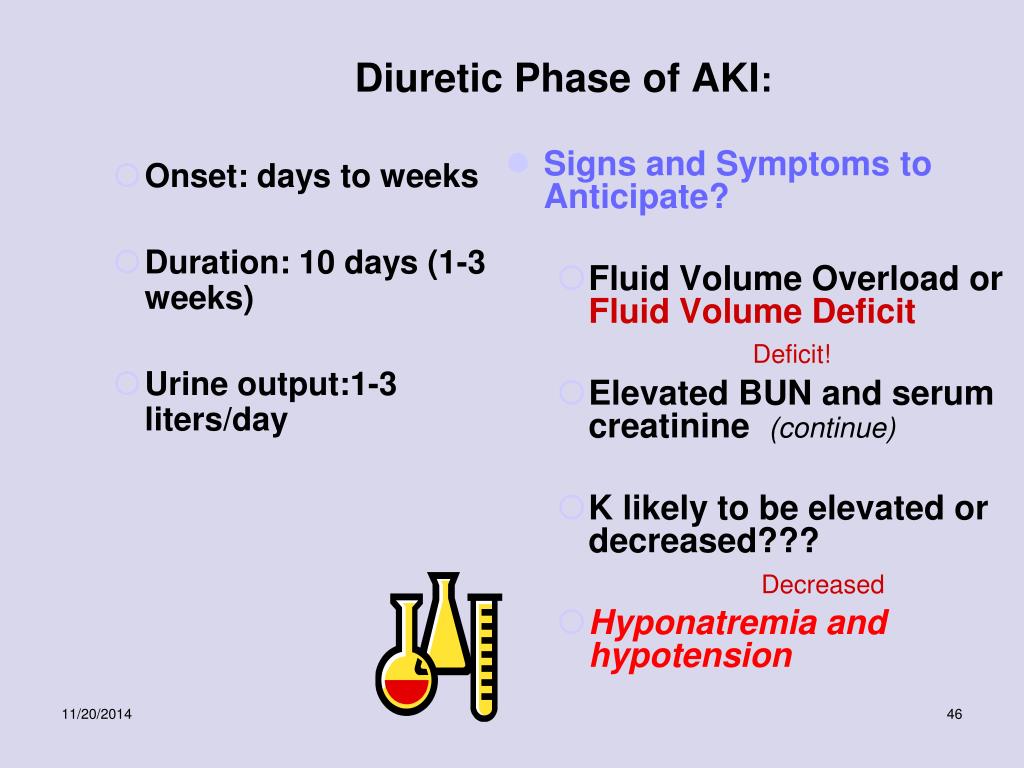 Diuretic Phase of AKI:

Onset: days to weeks

Duration: 10 days (1-3 weeks)

Urine output:1-3 liters/day

Signs and Symptoms to Anticipate?

Fluid Volume Overload or Fluid Volume Deficit

Deficit!

Elevated BUN and serum creatinine (continue)

K likely to be elevated or decreased???

Decreased

Hyponatremia and hypotension

11/20/2014

46